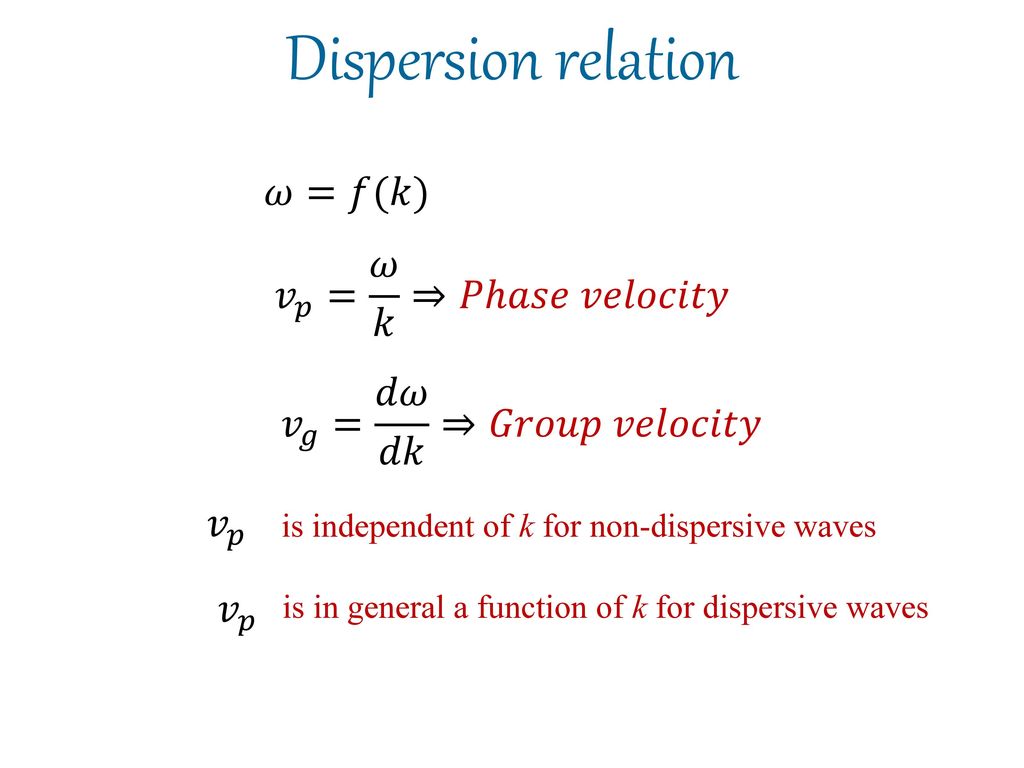 Dispersion relation

$\omega = f(k)$

$v_p = \frac{\omega}{k} \Rightarrow Phase\ velocity$

$v_g = \frac{d\omega}{dk} \Rightarrow Group\ velocity$

$v_p$ is independent of $k$ for non-dispersive waves

$v_p$ is in general a function of $k$ for dispersive waves